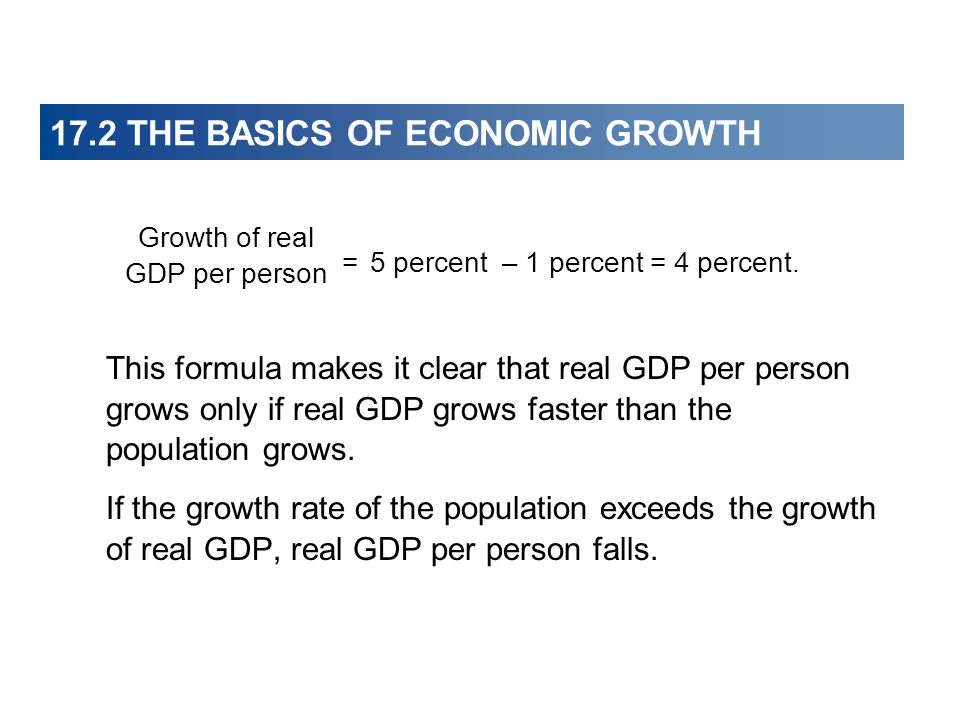 17.2 THE BASICS OF ECONOMIC GROWTH

Growth of real GDP per person = 5 percent – 1 percent = 4 percent.

This formula makes it clear that real GDP per person grows only if real GDP grows faster than the population grows.

If the growth rate of the population exceeds the growth of real GDP, real GDP per person falls.